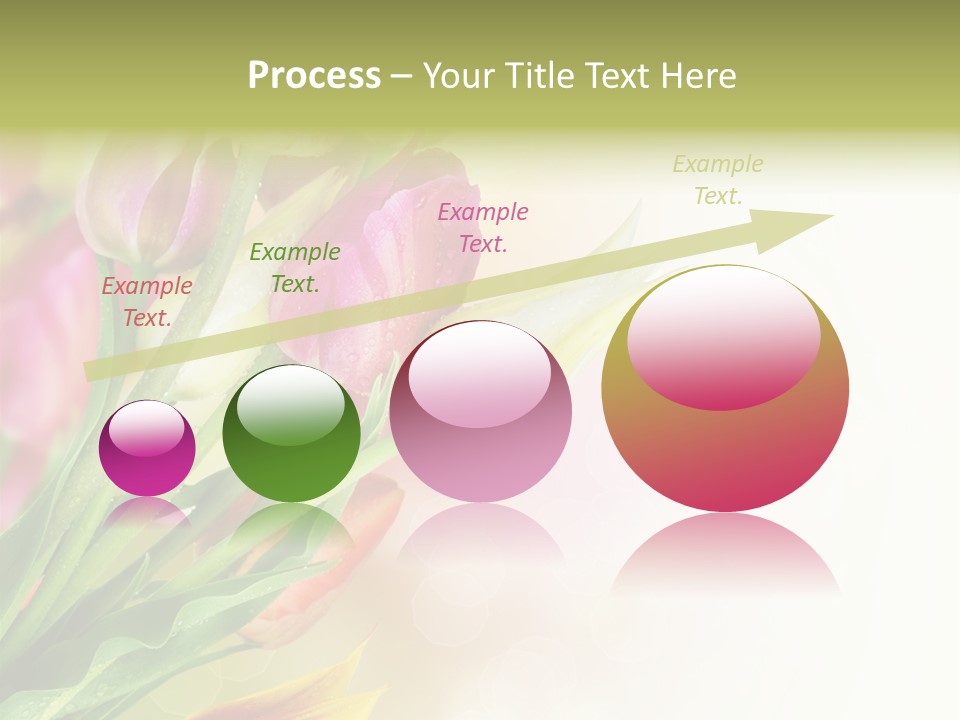 Process – Your Title Text Here

Example Text.

Example Text.

Example Text.

Example Text.